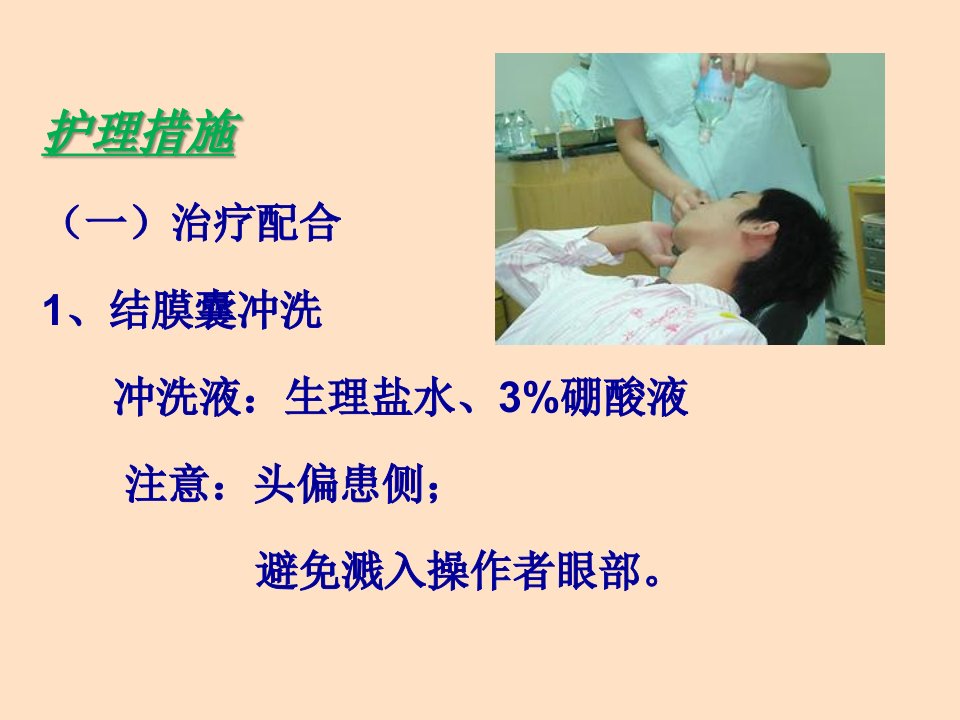 护理措施

（一）治疗配合

1、结膜囊冲洗

冲洗液：生理盐水、3%硼酸液

注意：头偏患侧；

避免溅入操作者眼部。